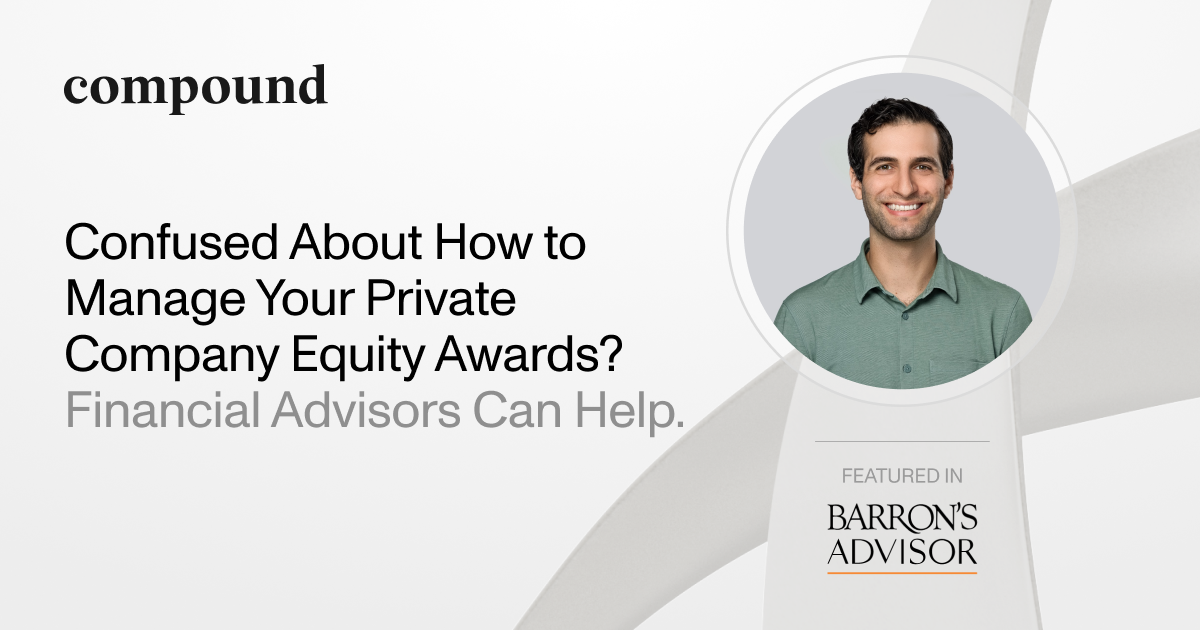 compound

Confused About How to Manage Your Private Company Equity Awards? Financial Advisors Can Help.

FEATURED IN

BARRON'S
ADVISOR